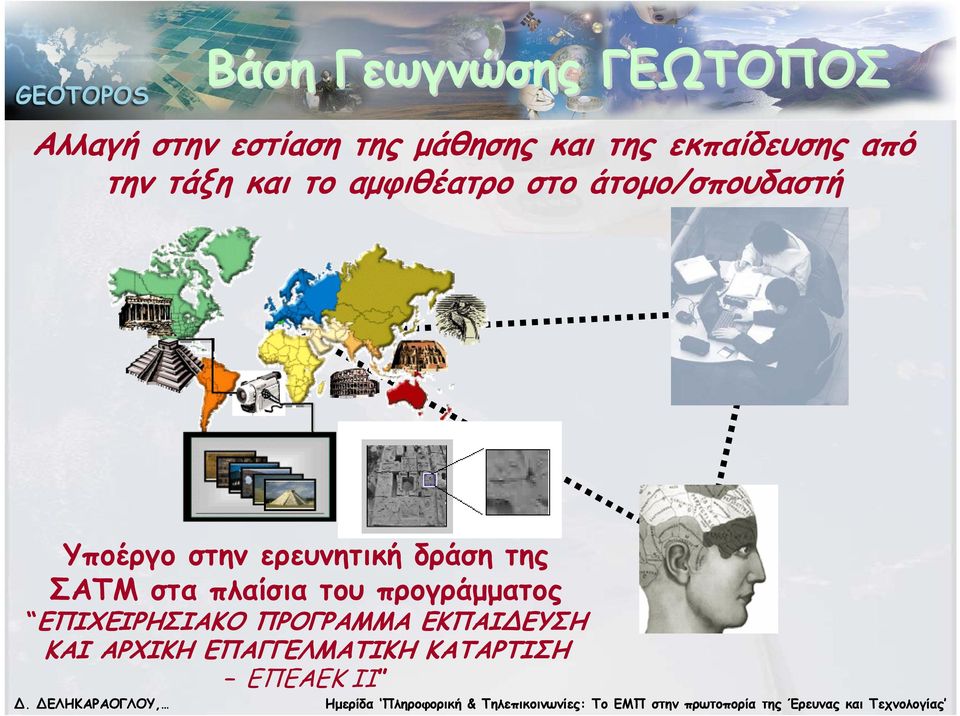 GEOTOPOS

Βάση Γεωγνώσης ΓΕΩΤΟΠΟΣ

Αλλαγή στην εστίαση της μάθησης και της εκπαίδευσης από την τάξη και το αμφιθέατρο στο άτομο/σπουδαστή

Υποέργο στην ερευνητική δράση της ΣΑΤΜ στα πλαίσια του προγράμματος "ΕΠΙΧΕΙΡΗΣΙΑΚΟ ΠΡΟΓΡΑΜΜΑ ΕΚΠΑΙΔΕΥΣΗ ΚΑΙ ΑΡΧΙΚΗ ΕΠΑΓΓΕΛΜΑΤΙΚΗ ΚΑΤΑΡΤΙΣΗ – ΕΠΕΑΕΚ ΙΙ"

Δ. ΔΕΛΗΚΑΡΑΟΓΛΟΥ,…

Ημερίδα 'Πληροφορική & Τηλεπικοινωνίες: Το ΕΜΠ στην πρωτοπορία της Έρευνας και Τεχνολογίας'